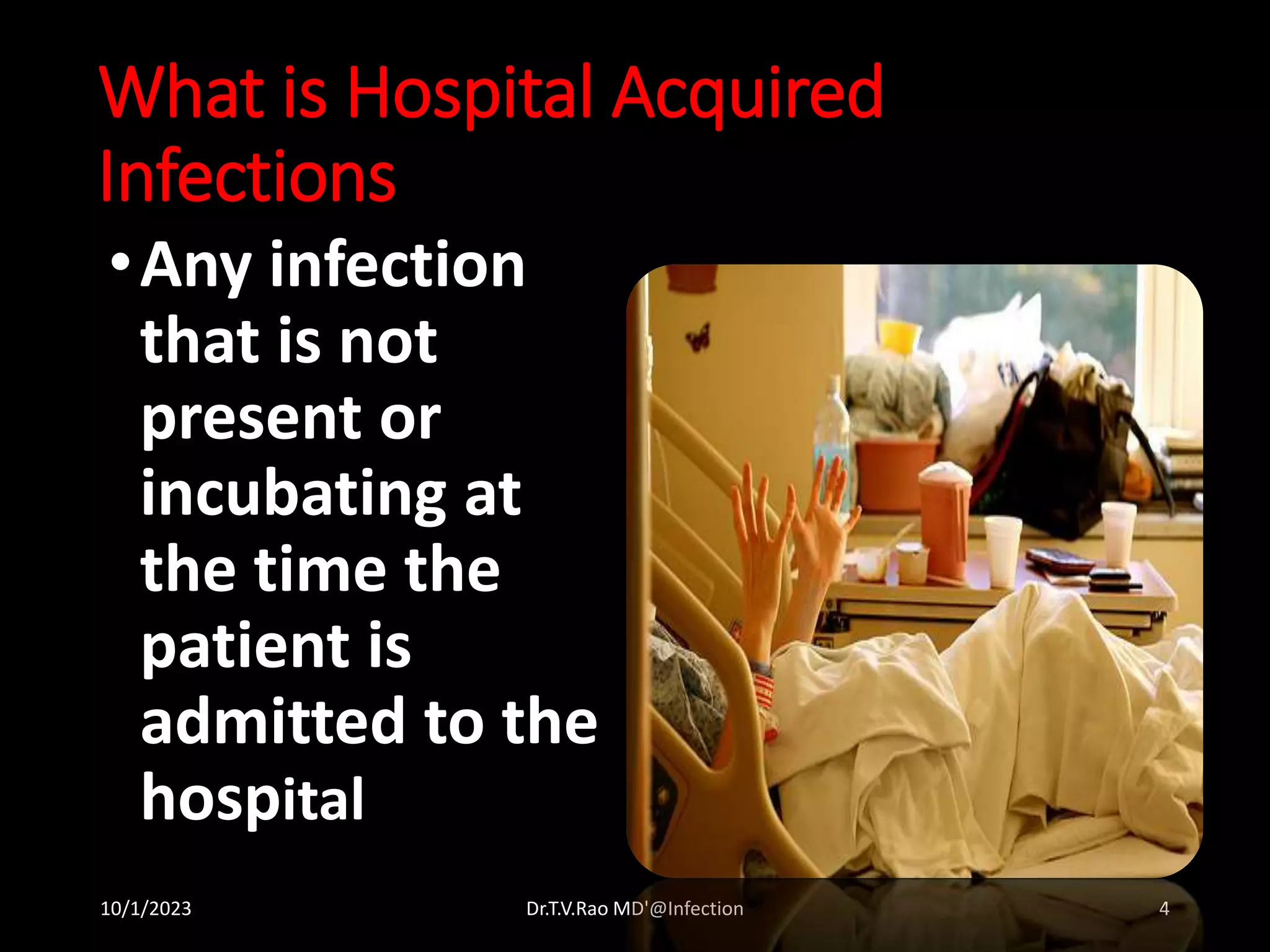 What is Hospital Acquired Infections

• Any infection that is not present or incubating at the time the patient is admitted to the hospital

10/1/2023

Dr.T.V.Rao MD'@Infection

4